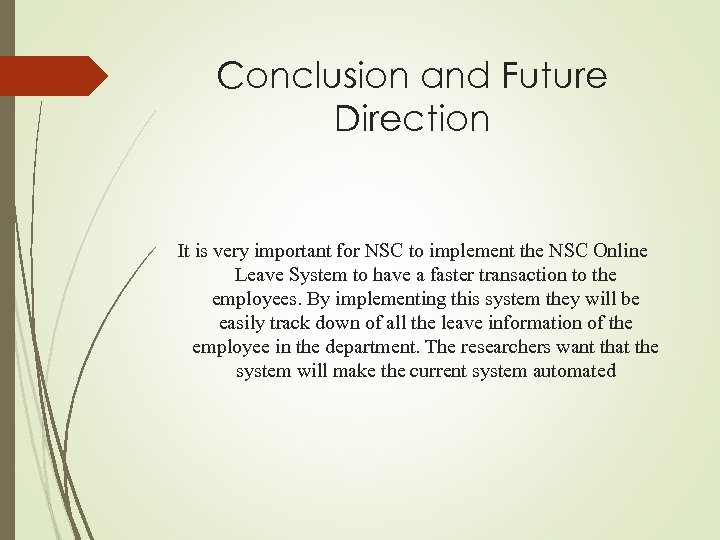 Conclusion and Future Direction

It is very important for NSC to implement the NSC Online Leave System to have a faster transaction to the employees. By implementing this system they will be easily track down of all the leave information of the employee in the department. The researchers want that the system will make the current system automated